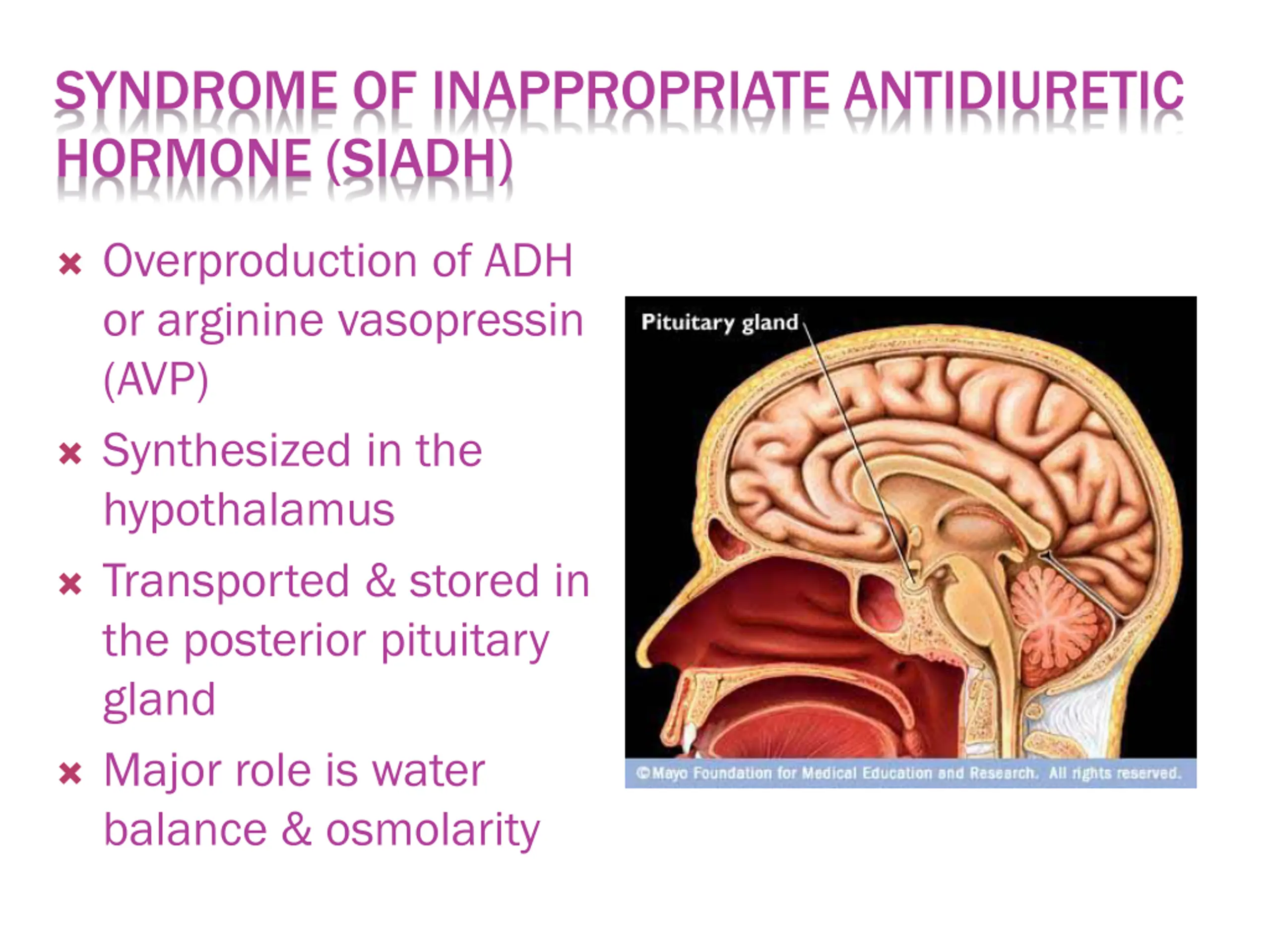 SYNDROME OF INAPPROPRIATE ANTIDIURETIC HORMONE (SIADH)

× Overproduction of ADH or arginine vasopressin (AVP)

× Synthesized in the hypothalamus

× Transported & stored in the posterior pituitary gland

× Major role is water balance & osmolarity

Pituitary gland

©Mayo Foundation for Medical Education and Research. All rights reserved.